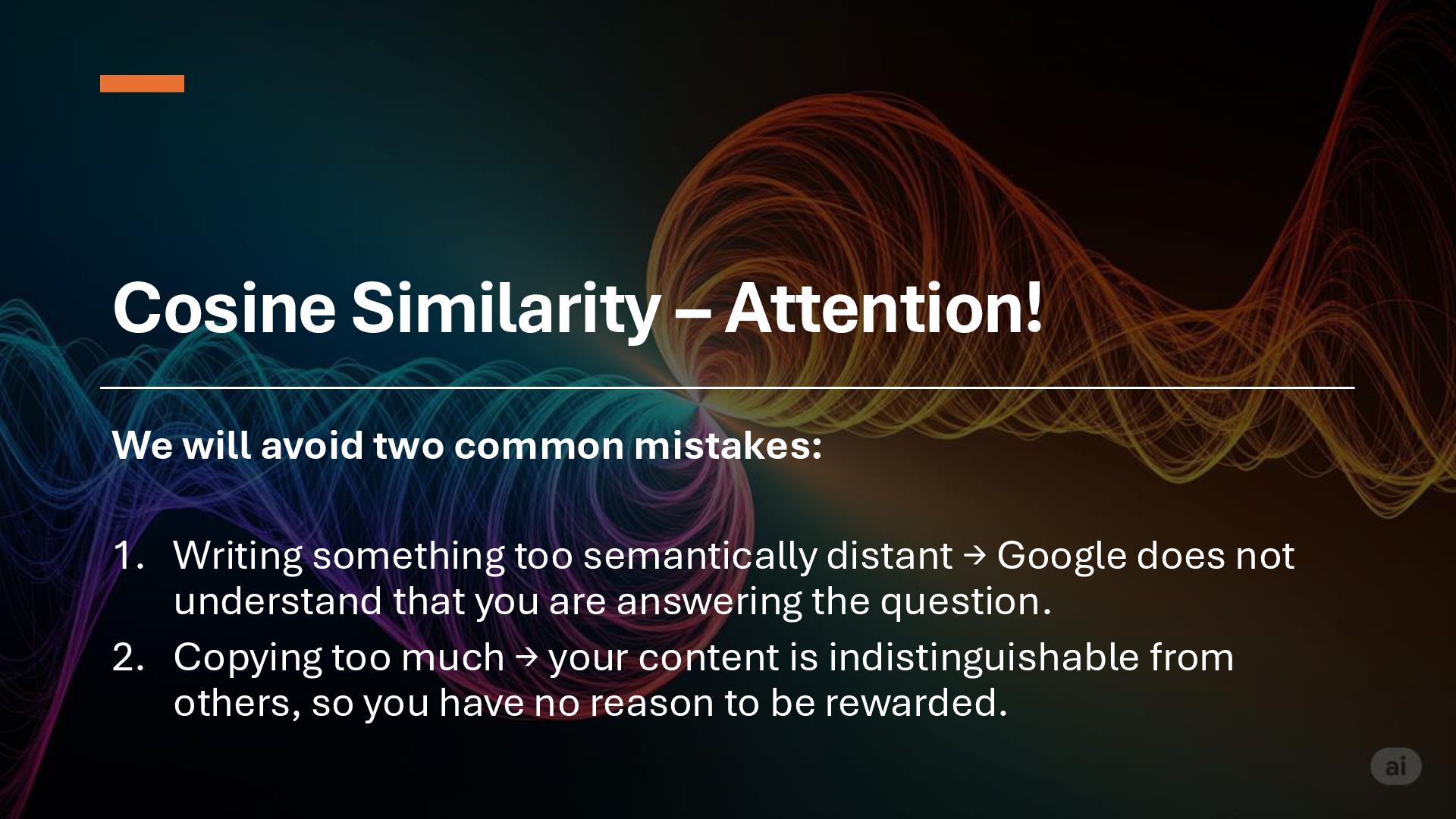 Cosine Similarity – Attention!

We will avoid two common mistakes:

1. Writing something too semantically distant → Google does not understand that you are answering the question.
2. Copying too much → your content is indistinguishable from others, so you have no reason to be rewarded.

ai